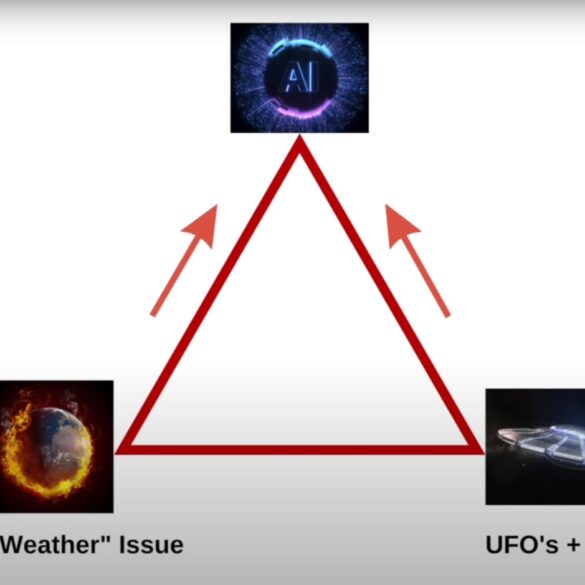 AI

Weather" Issue

UFO's +